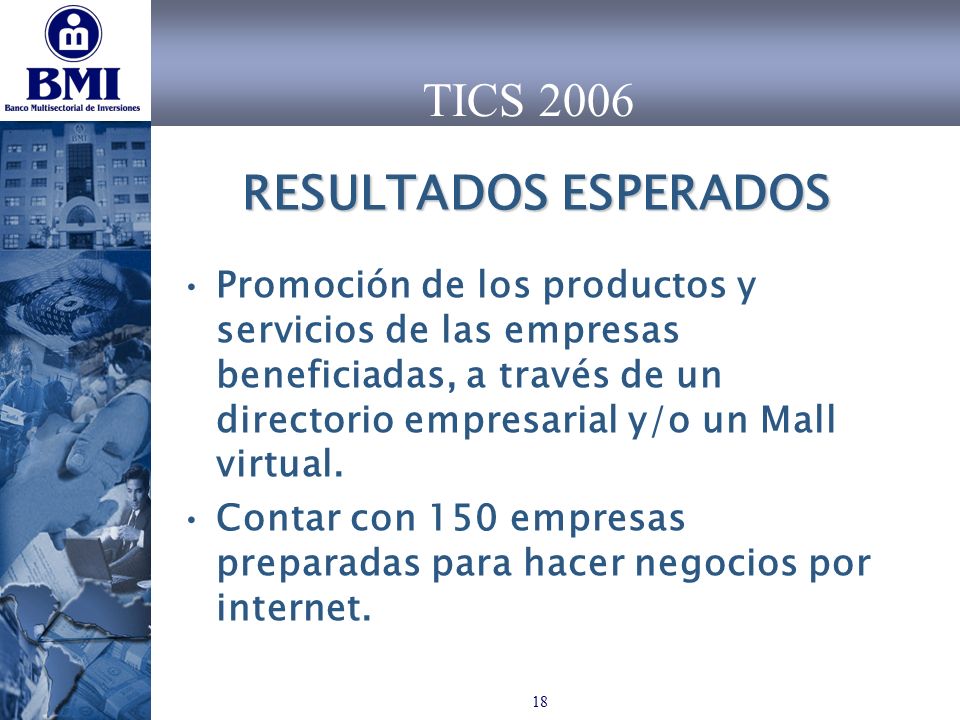 BMI
Banco Multisectorial de Inversiones

TICS 2006

RESULTADOS ESPERADOS

• Promoción de los productos y servicios de las empresas beneficiadas, a través de un directorio empresarial y/o un Mall virtual.
• Contar con 150 empresas preparadas para hacer negocios por internet.

18